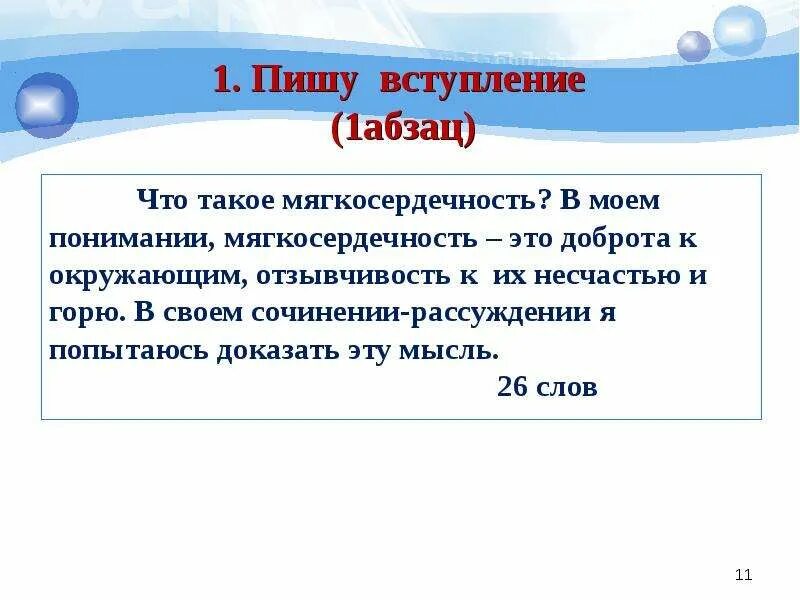 1. Пишу вступление (1абзац)

Что такое мягкосердечность? В моем понимании, мягкосердечность – это доброта к окружающим, отзывчивость к их несчастью и горю. В своем сочинении-рассуждении я попытаюсь доказать эту мысль.

26 слов

11